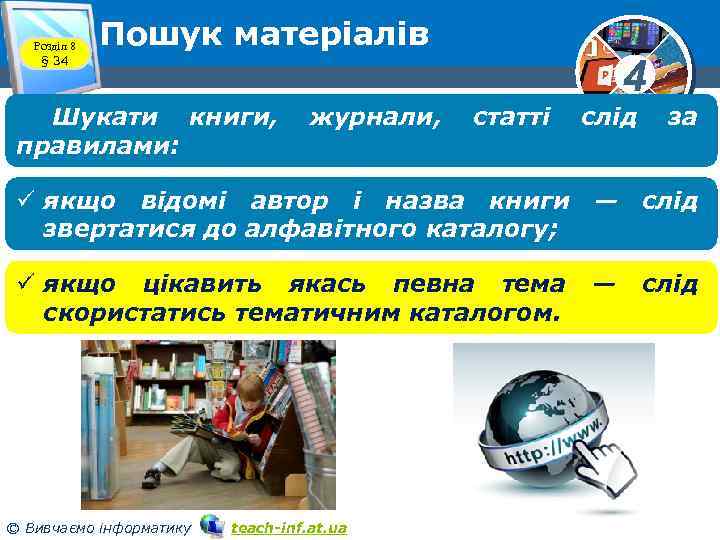 Розділ 8
§ 34

Пошук матеріалів

4

Шукати книги, журнали, статті слід за правилами:

✓ якщо відомі автор і назва книги — слід звертатися до алфавітного каталогу;

✓ якщо цікавить якась певна тема — слід скористатись тематичним каталогом.

http://www.

© Вивчаємо інформатику teach-inf.at.ua